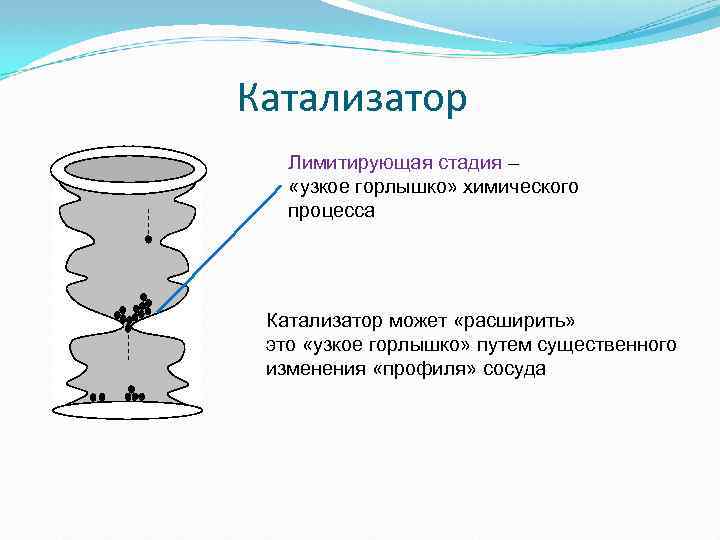 Катализатор

Лимитирующая стадия – «узкое горлышко» химического процесса

Катализатор может «расширить» это «узкое горлышко» путем существенного изменения «профиля» сосуда